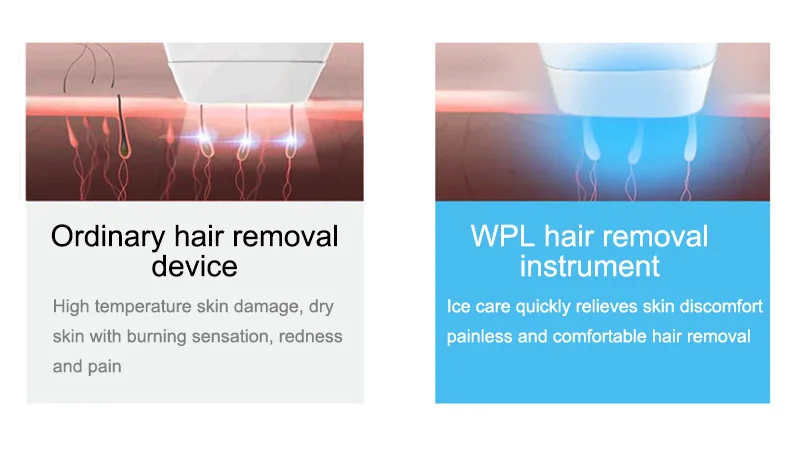 Ordinary hair removal device

High temperature skin damage, dry skin with burning sensation, redness and pain

WPL hair removal instrument

Ice care quickly relieves skin discomfort painless and comfortable hair removal